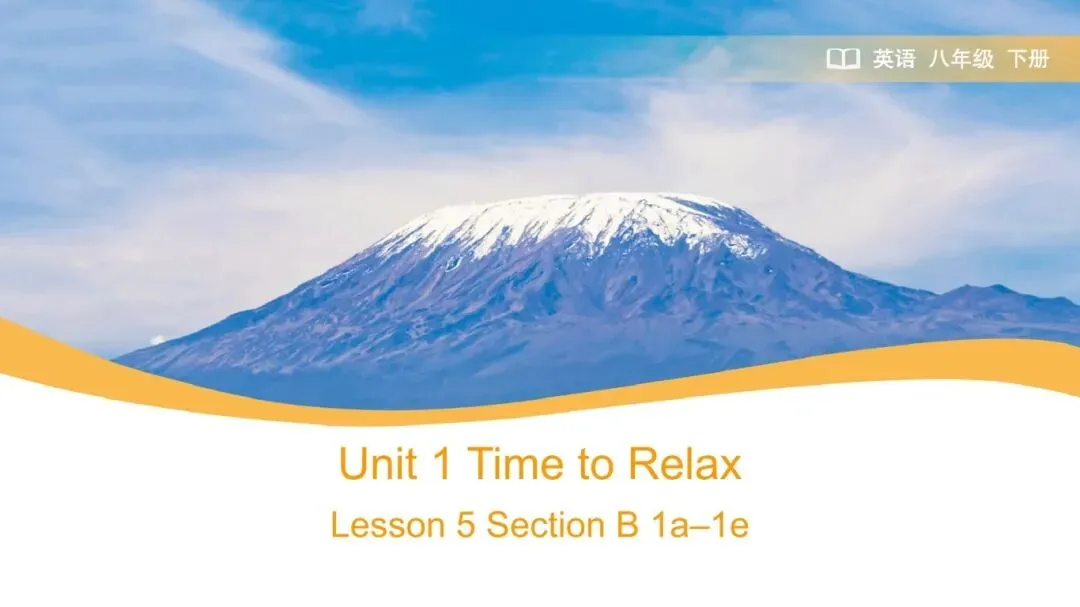 英语 八年级 下册

Unit 1 Time to Relax

Lesson 5 Section B 1a–1e